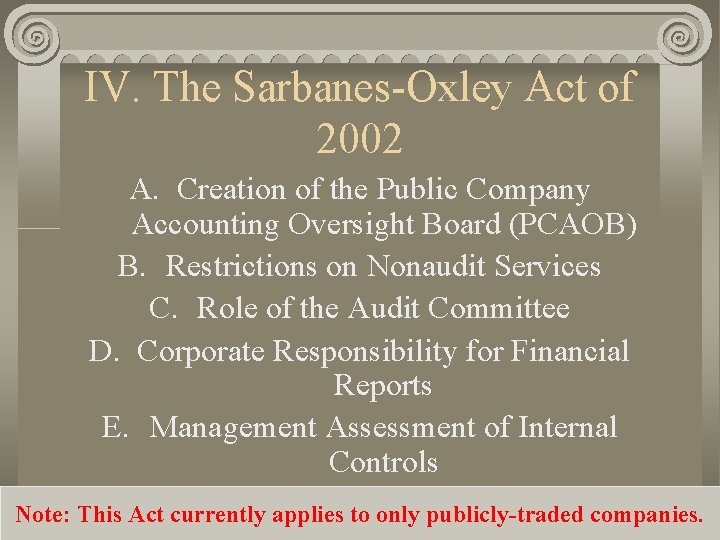 IV. The Sarbanes-Oxley Act of 2002

A. Creation of the Public Company Accounting Oversight Board (PCAOB)

B. Restrictions on Nonaudit Services

C. Role of the Audit Committee

D. Corporate Responsibility for Financial Reports

E. Management Assessment of Internal Controls

Note: This Act currently applies to only publicly-traded companies.